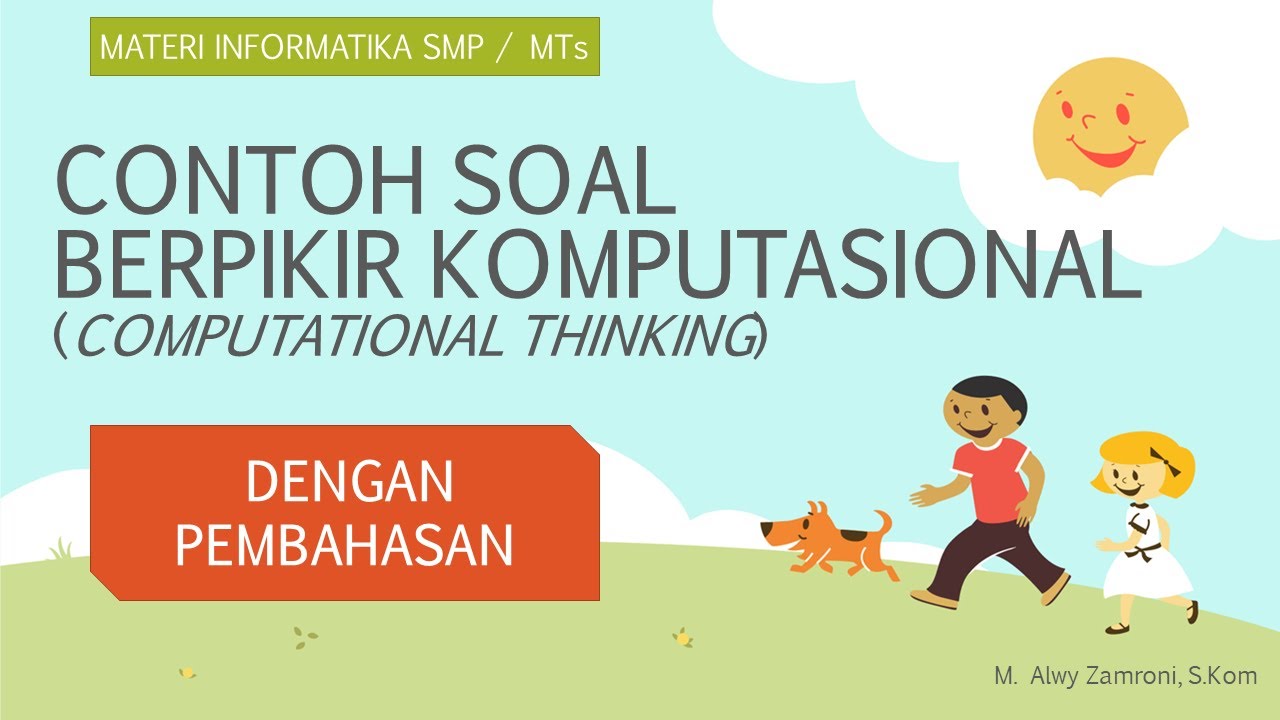 MATERI INFORMATIKA SMP / MTs

CONTOH SOAL BERPIKIR KOMPUTASIONAL (COMPUTATIONAL THINKING)

DENGAN PEMBAHASAN

M. Alwy Zamroni, S.Kom